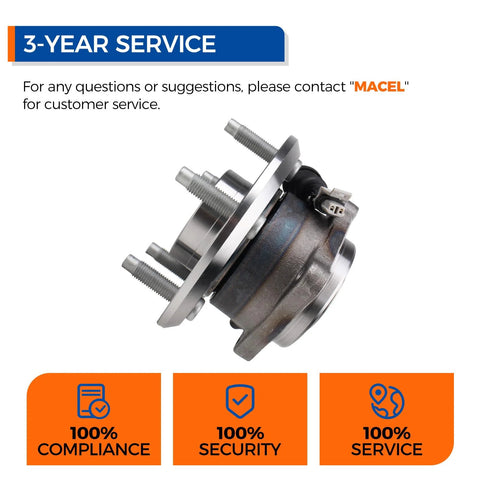 3-YEAR SERVICE

For any questions or suggestions, please contact "MACEL" for customer service.

100%
COMPLIANCE

100%
SECURITY

100%
SERVICE